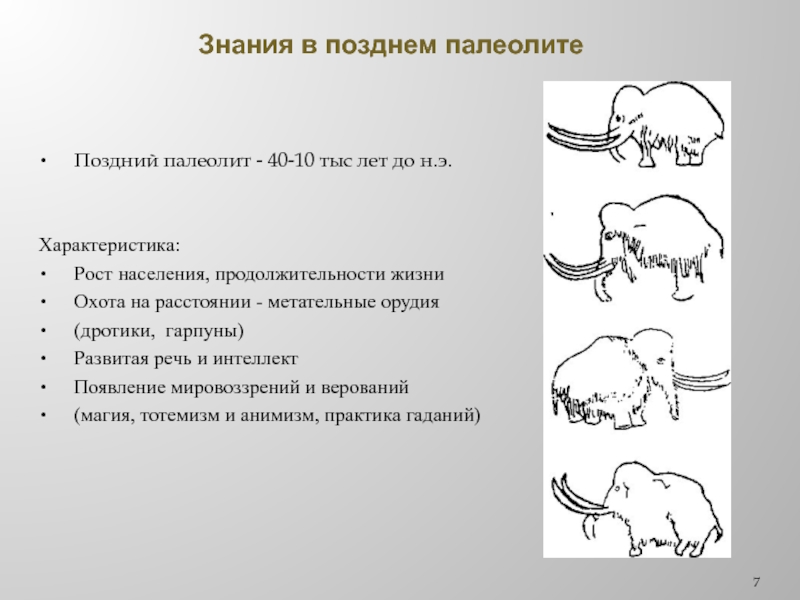 Знания в позднем палеолите

• Поздний палеолит - 40-10 тыс лет до н.э.

Характеристика:
• Рост населения, продолжительности жизни
• Охота на расстоянии - метательные орудия
• (дротики, гарпуны)
• Развитая речь и интеллект
• Появление мировоззрений и верований
• (магия, тотемизм и анимизм, практика гаданий)

7